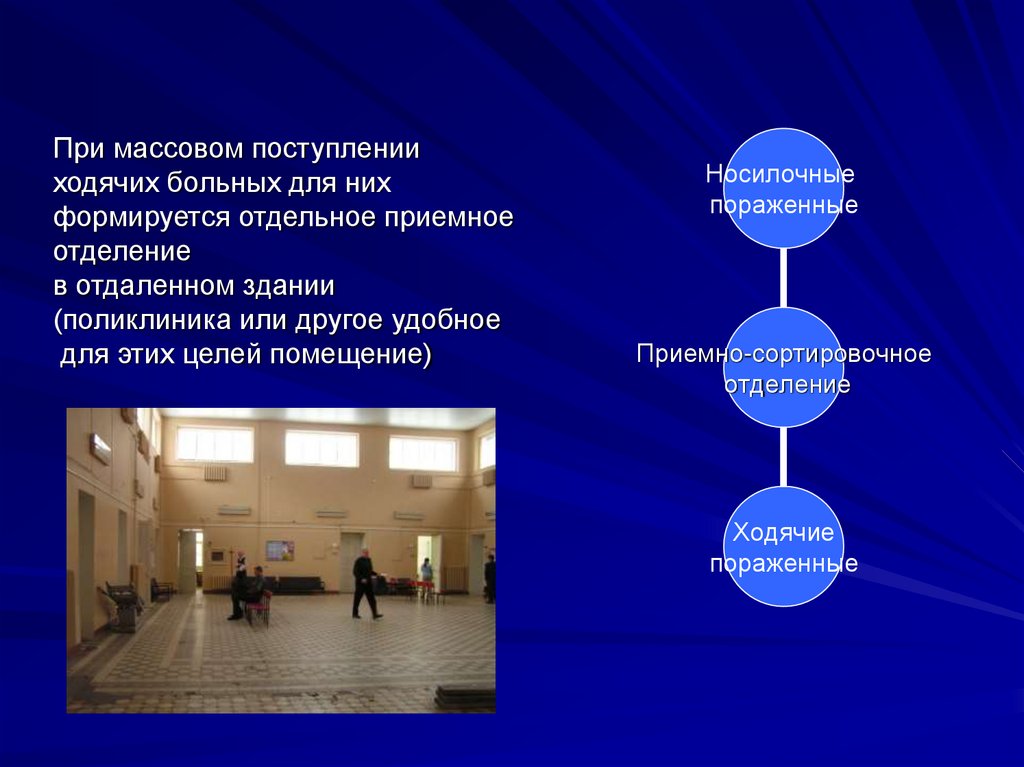 При массовом поступлении ходячих больных для них формируется отдельное приемное отделение
в отдаленном здании
(поликлиника или другое удобное для этих целей помещение)

Носилочные пораженные

Приемно-сортировочное отделение

Ходячие пораженные